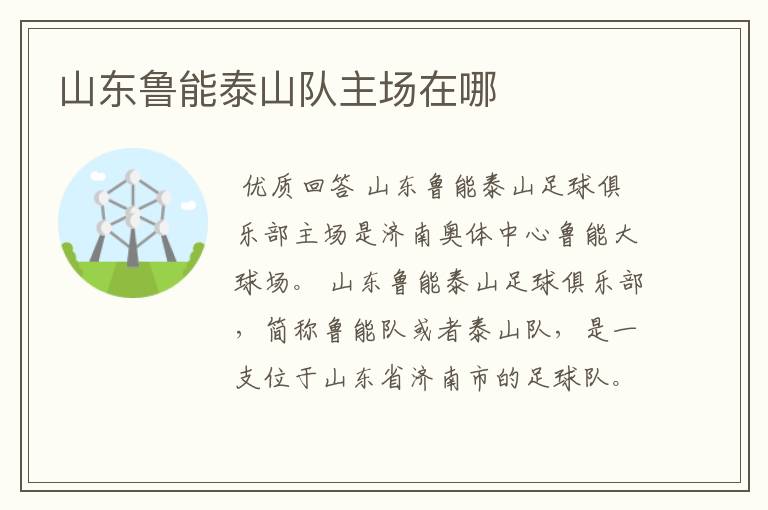 山东鲁能泰山队主场在哪

优质回答 山东鲁能泰山足球俱乐部主场是济南奥体中心鲁能大球场。 山东鲁能泰山足球俱乐部，简称鲁能队或者泰山队，是一支位于山东省济南市的足球队。